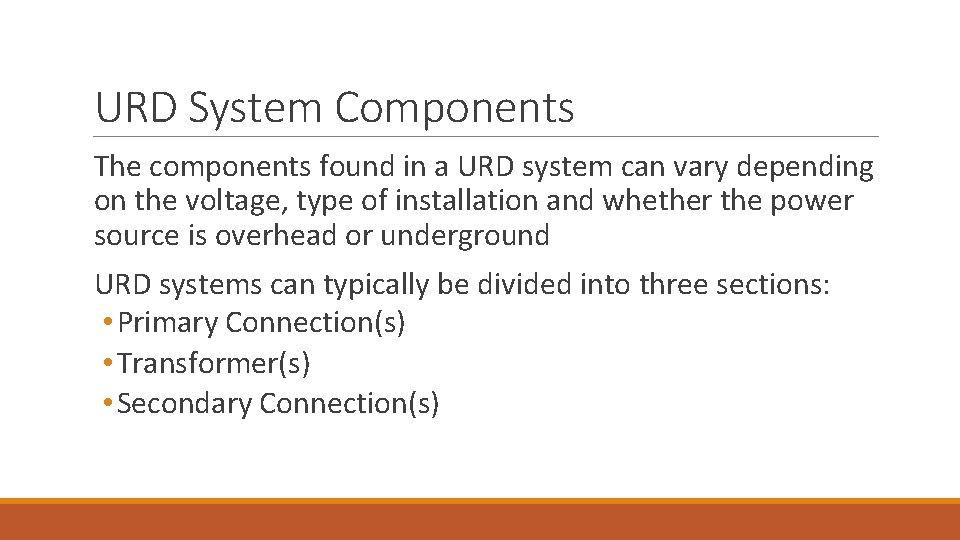 URD System Components

The components found in a URD system can vary depending on the voltage, type of installation and whether the power source is overhead or underground

URD systems can typically be divided into three sections:
• Primary Connection(s)
• Transformer(s)
• Secondary Connection(s)